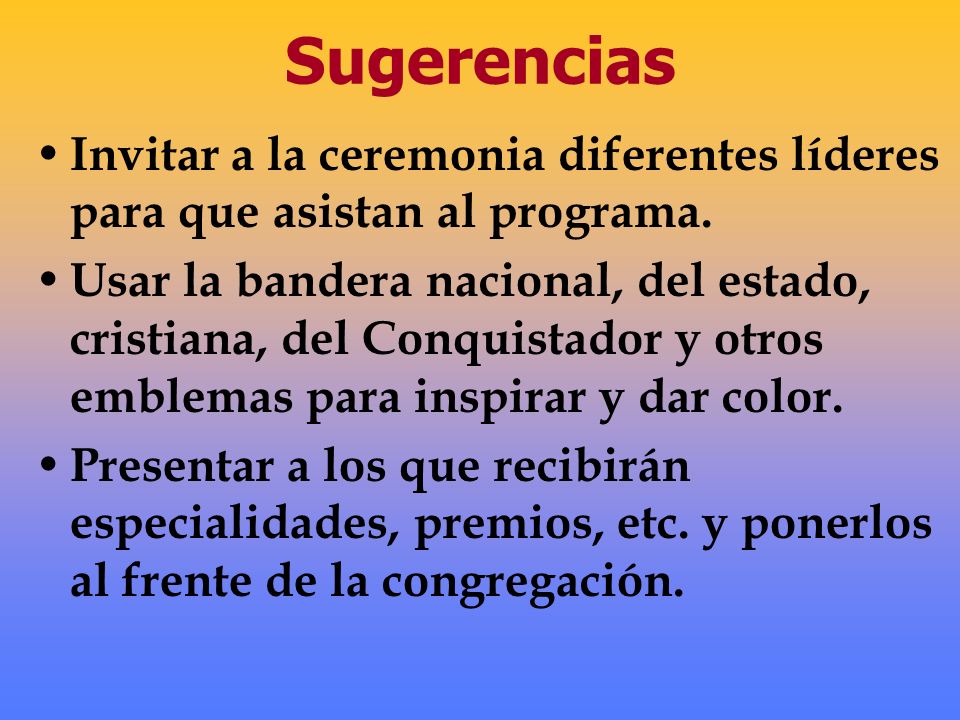 Sugerencias

• Invitar a la ceremonia diferentes líderes para que asistan al programa.

• Usar la bandera nacional, del estado, cristiana, del Conquistador y otros emblemas para inspirar y dar color.

• Presentar a los que recibirán especialidades, premios, etc. y ponerlos al frente de la congregación.